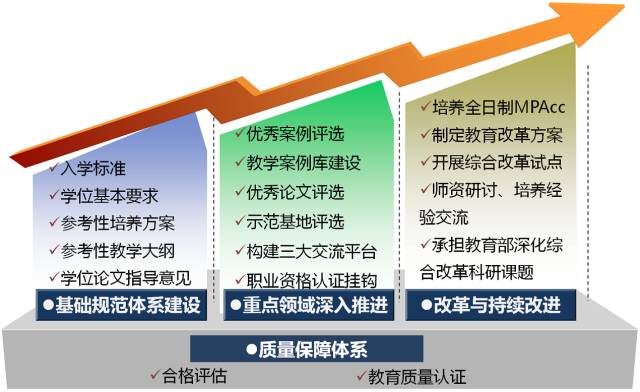 ✓入学标准
✓学位基本要求
✓参考性培养方案
✓参考性教学大纲
✓学位论文指导意见
●基础规范体系建设

✓优秀案例评选
✓教学案例库建设
✓优秀论文评选
✓示范基地评选
✓构建三大交流平台
✓职业资格认证挂钩
●重点领域深入推进

✓培养全日制MPAcc
✓制定教育改革方案
✓开展综合改革试点
✓师资研讨、培养经验交流
✓承担教育部深化综合改革科研课题
●改革与持续改进

●质量保障体系
✓合格评估
✓教育质量认证